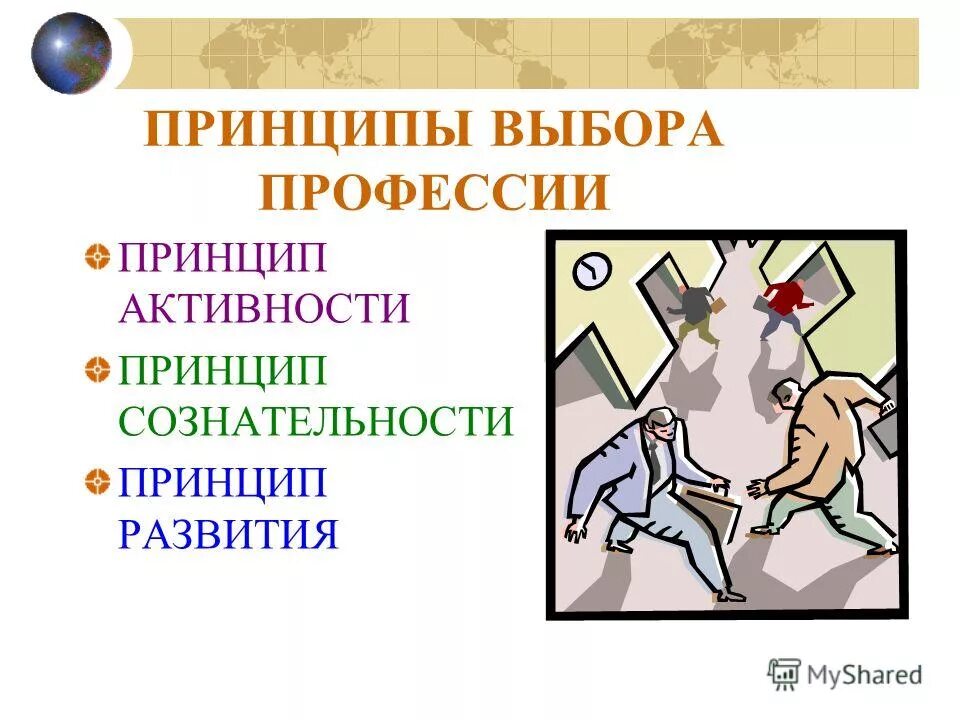 ПРИНЦИПЫ ВЫБОРА ПРОФЕССИИ

ПРИНЦИП АКТИВНОСТИ

ПРИНЦИП СОЗНАТЕЛЬНОСТИ

ПРИНЦИП РАЗВИТИЯ

MyShared